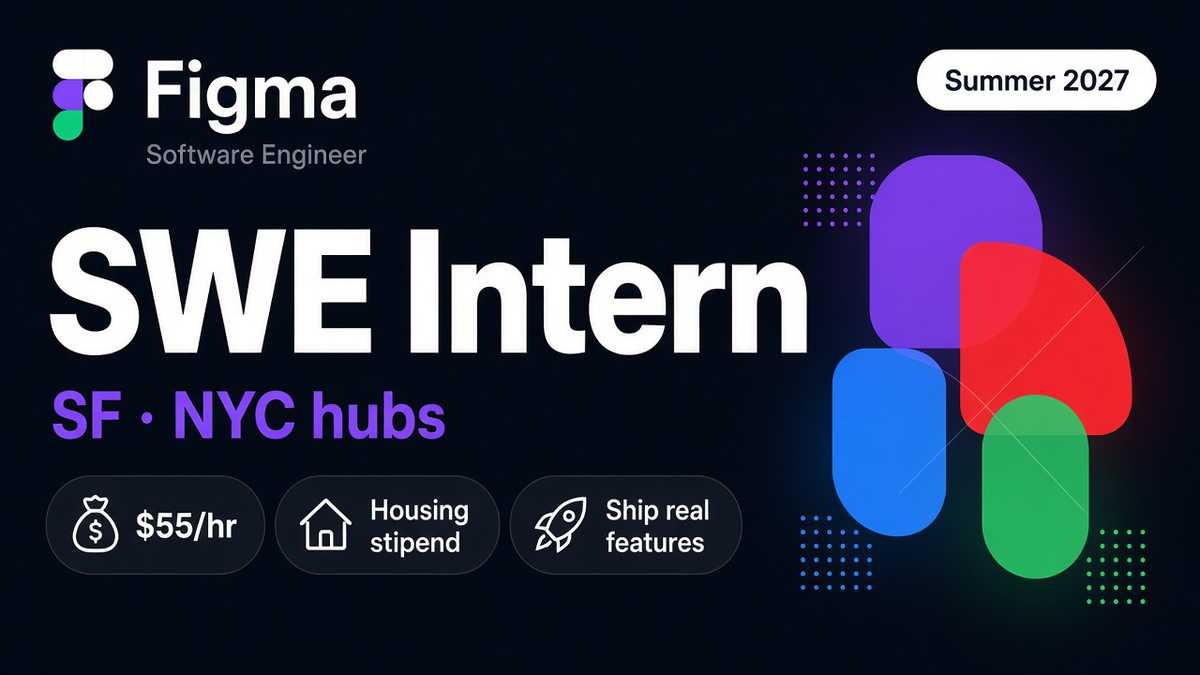 Figma
Software Engineer

Summer 2027

SWE Intern

SF · NYC hubs

$55/hr

Housing stipend

Ship real features